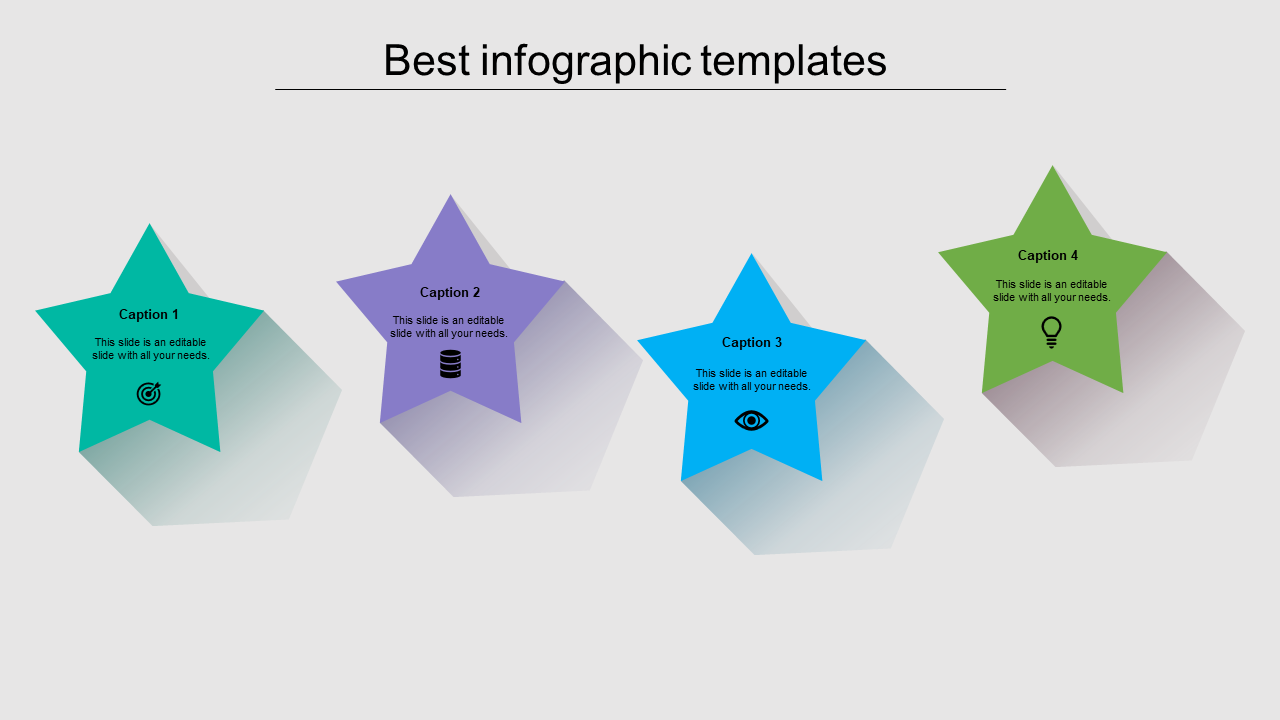 Best infographic templates

Caption 1

This slide is an editable slide with all your needs.

Caption 2

This slide is an editable slide with all your needs.

Caption 3

This slide is an editable slide with all your needs.

Caption 4

This slide is an editable slide with all your needs.